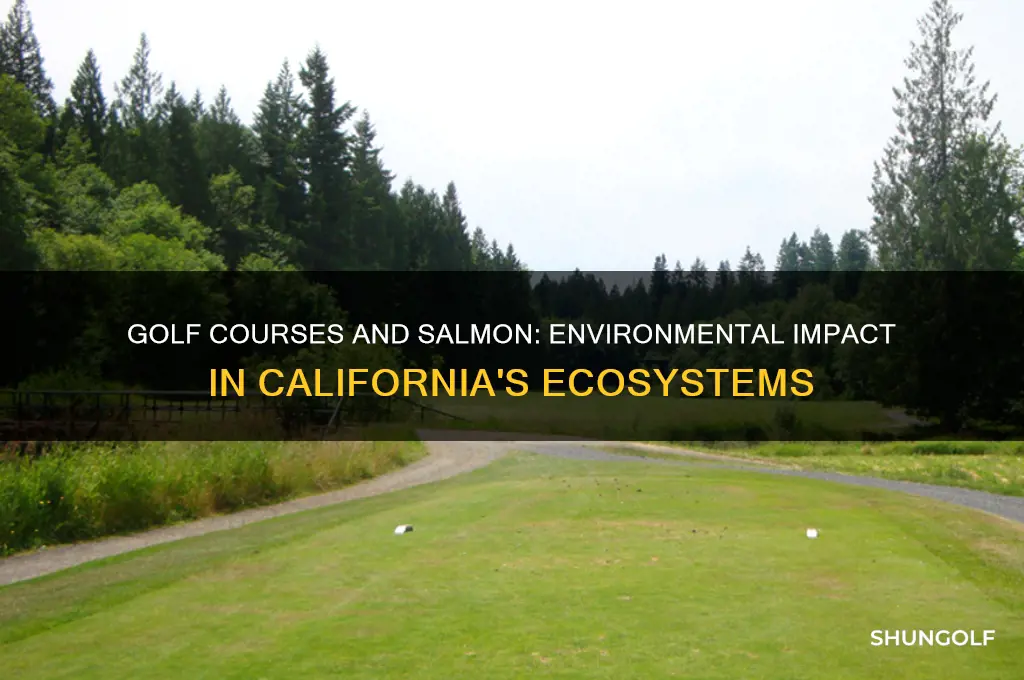 GOLF COURSES AND SALMON: ENVIRONMENTAL IMPACT IN CALIFORNIA'S ECOSYSTEMS

SHUNGOLF